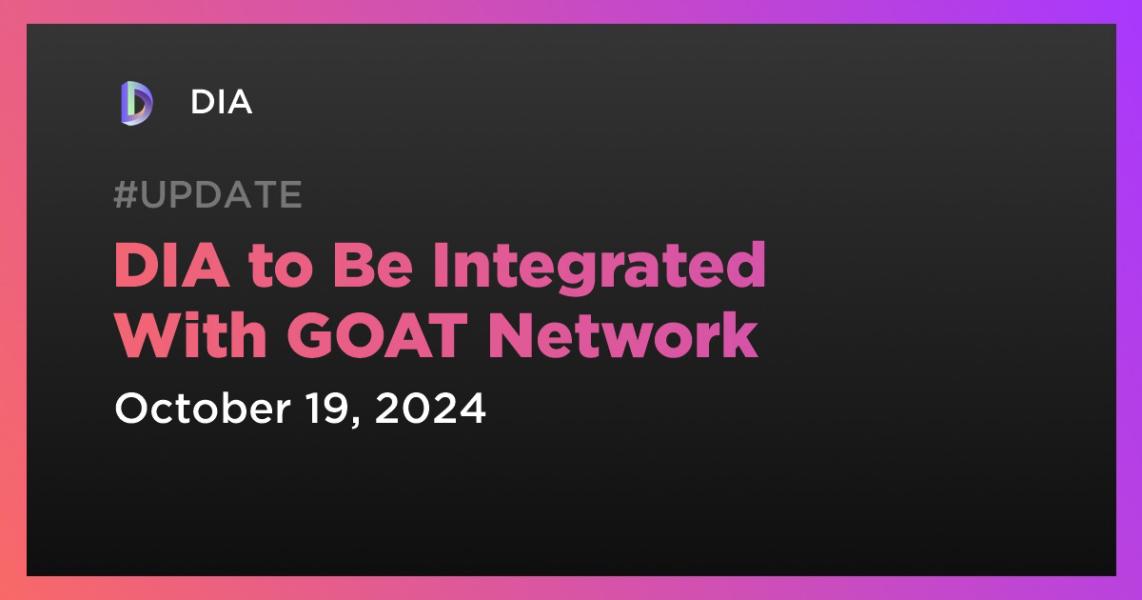 DIA

#UPDATE

DIA to Be Integrated With GOAT Network

October 19, 2024